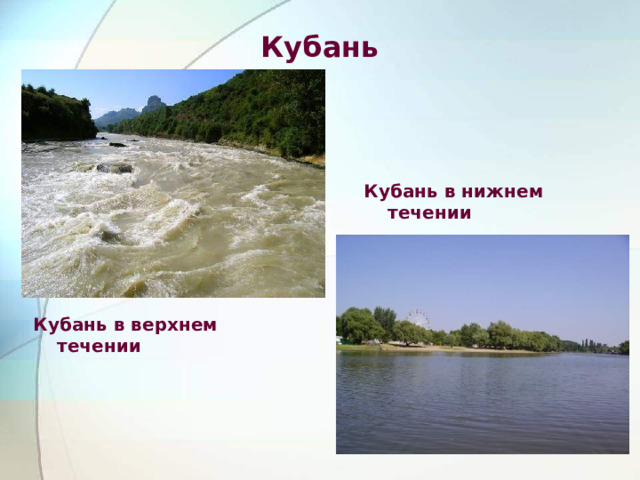 Кубань

Кубань в нижнем течении

Кубань в верхнем течении